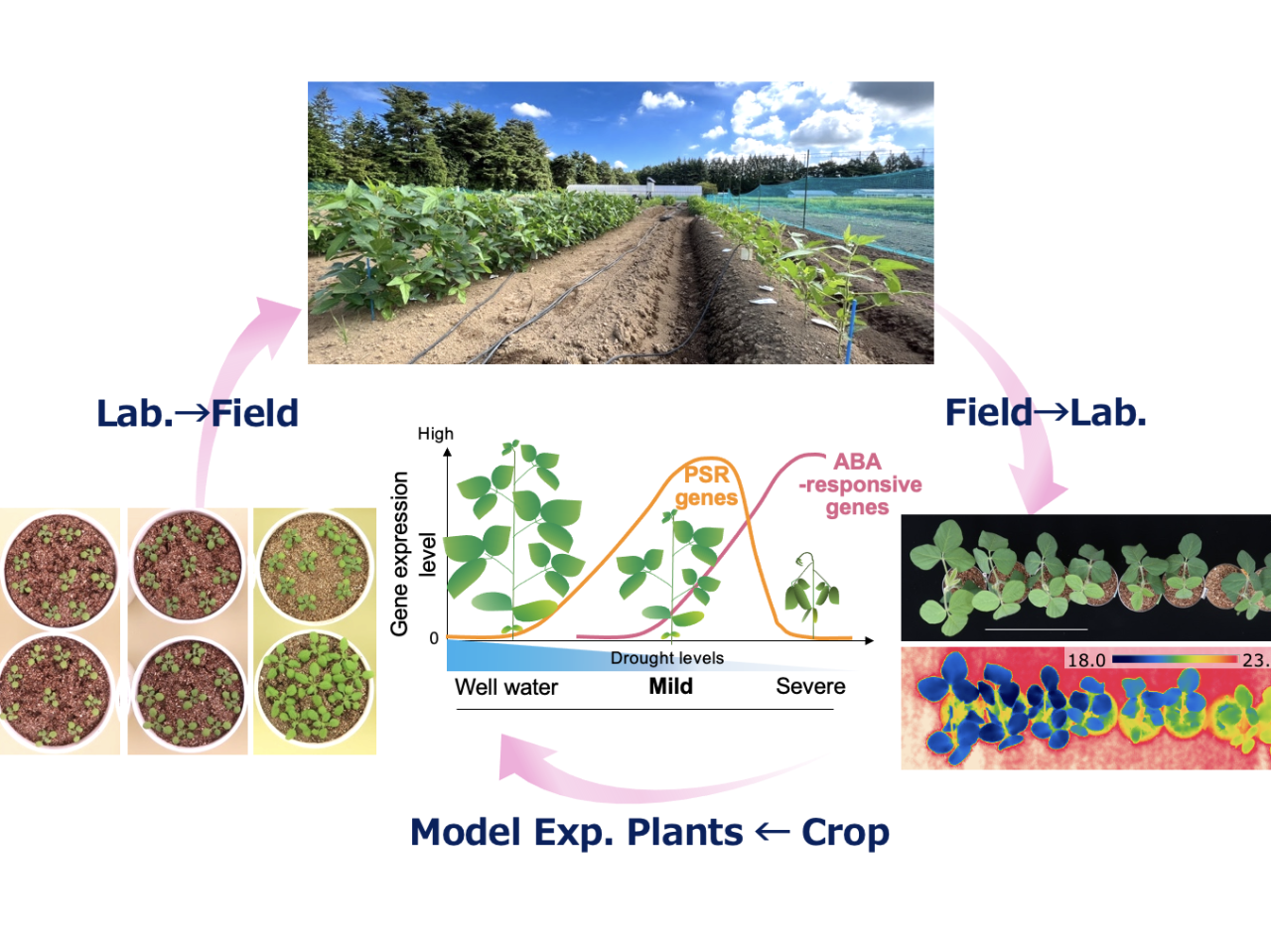 Lab.→Field

Field→Lab.

High

Gene expression level

0

PSR genes

ABA -responsive genes

Drought levels

Well water

Mild

Severe

18.0

23.

Model Exp. Plants ← Crop